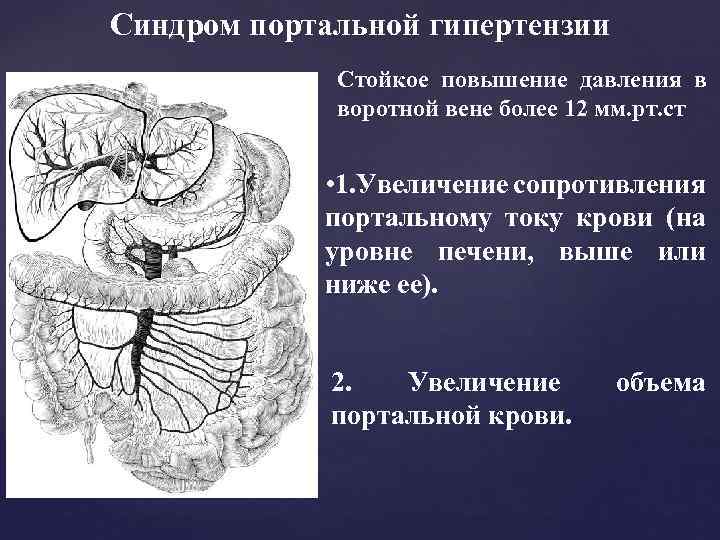 Синдром портальной гипертензии

Стойкое повышение давления в воротной вене более 12 мм.рт.ст

•1.Увеличение сопротивления портальному току крови (на уровне печени, выше или ниже ее).

2. Увеличение объема портальной крови.